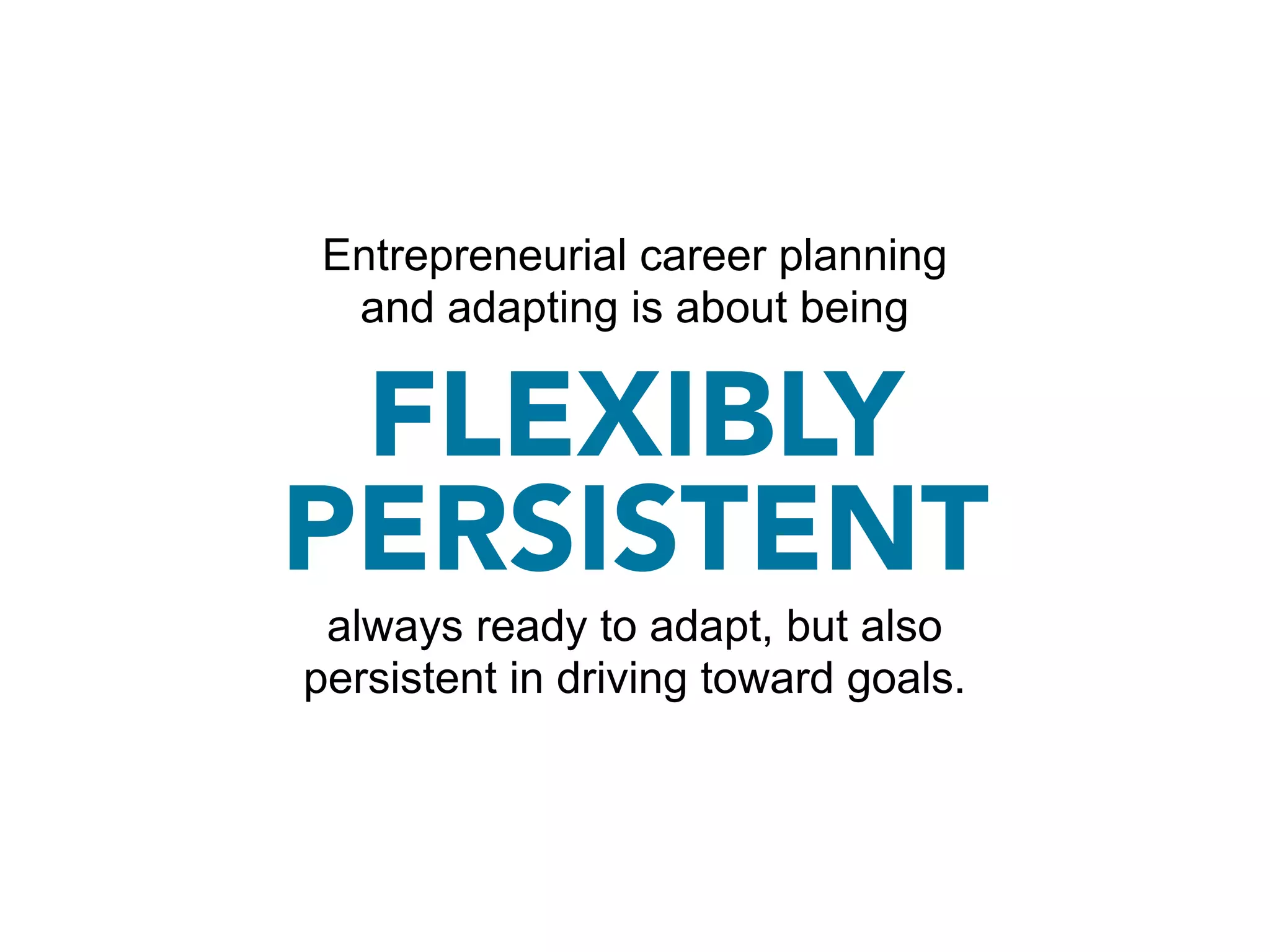 Entrepreneurial career planning and adapting is about being

FLEXIBLY PERSISTENT

always ready to adapt, but also persistent in driving toward goals.